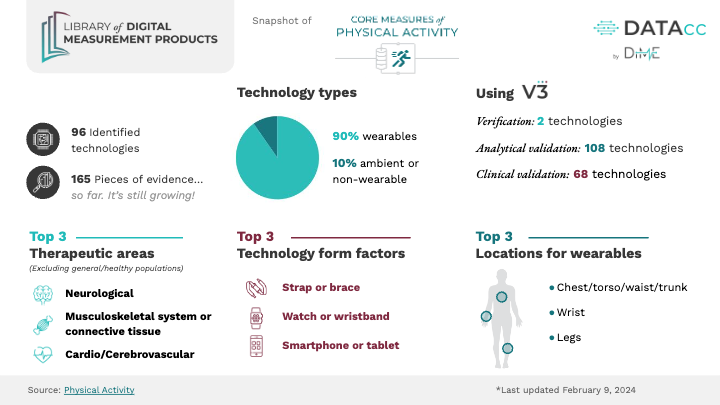 LIBRARY of DIGITAL MEASUREMENT PRODUCTS

Snapshot of CORE MEASURES of PHYSICAL ACTIVITY

DATAcc by DiME

96 Identified technologies

165 Pieces of evidence... so far. It's still growing!

Technology types

90% wearables

10% ambient or non-wearable

Using V3

Verification: 2 technologies

Analytical validation: 108 technologies

Clinical validation: 68 technologies

Top 3
Therapeutic areas
(Excluding general/healthy populations)

Neurological

Musculoskeletal system or connective tissue

Cardio/Cerebrovascular

Top 3
Technology form factors

Strap or brace

Watch or wristband

Smartphone or tablet

Top 3
Locations for wearables

• Chest/torso/waist/trunk

• Wrist

• Legs

Source: Physical Activity

*Last updated February 9, 2024